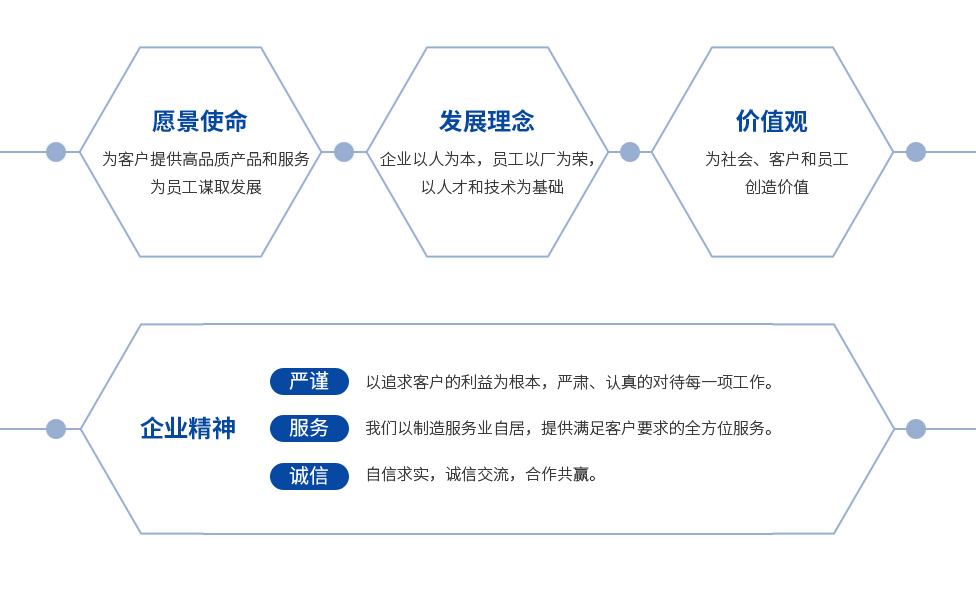 愿景使命

为客户提供高品质产品和服务
为员工谋取发展

发展理念

企业以人为本，员工以厂为荣，
以人才和技术为基础

价值观

为社会、客户和员工
创造价值

企业精神

严谨　以追求客户的利益为根本，严肃、认真的对待每一项工作。

服务　我们以制造服务业自居，提供满足客户要求的全方位服务。

诚信　自信求实，诚信交流，合作共赢。